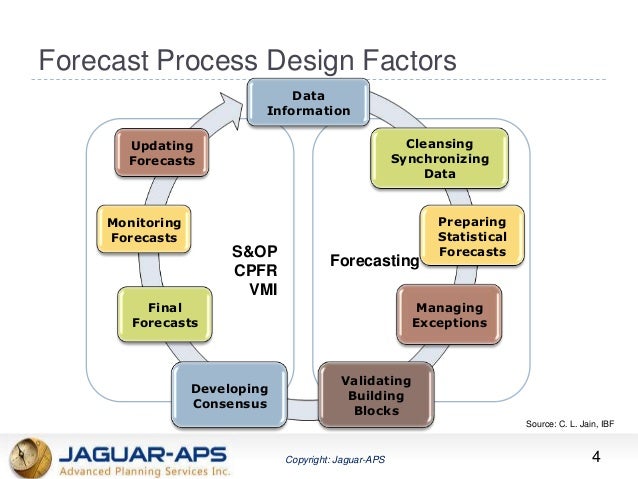 Forecast Process Design Factors

Data Information

Cleansing Synchronizing Data

Preparing Statistical Forecasts

Managing Exceptions

Validating Building Blocks

Developing Consensus

Final Forecasts

Monitoring Forecasts

Updating Forecasts

S&OP
CPFR
VMI

Forecasting

Source: C. L. Jain, IBF

JAGUAR-APS
Advanced Planning Services Inc.

Copyright: Jaguar-APS

4